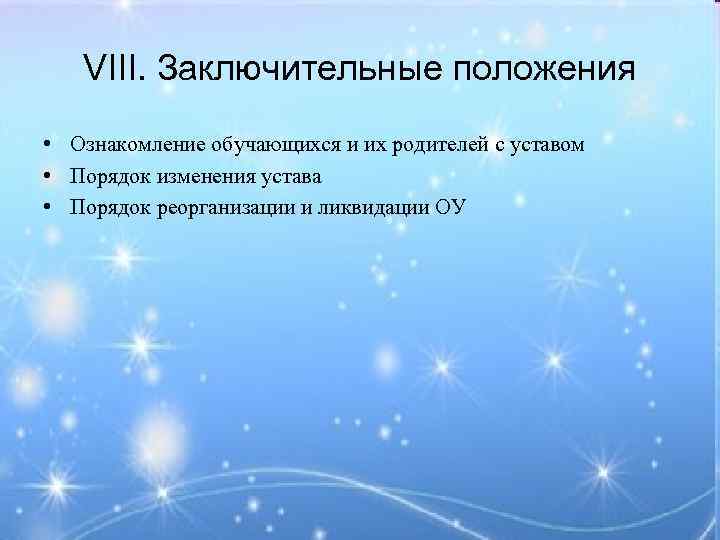 VIII. Заключительные положения

• Ознакомление обучающихся и их родителей с уставом
• Порядок изменения устава
• Порядок реорганизации и ликвидации ОУ